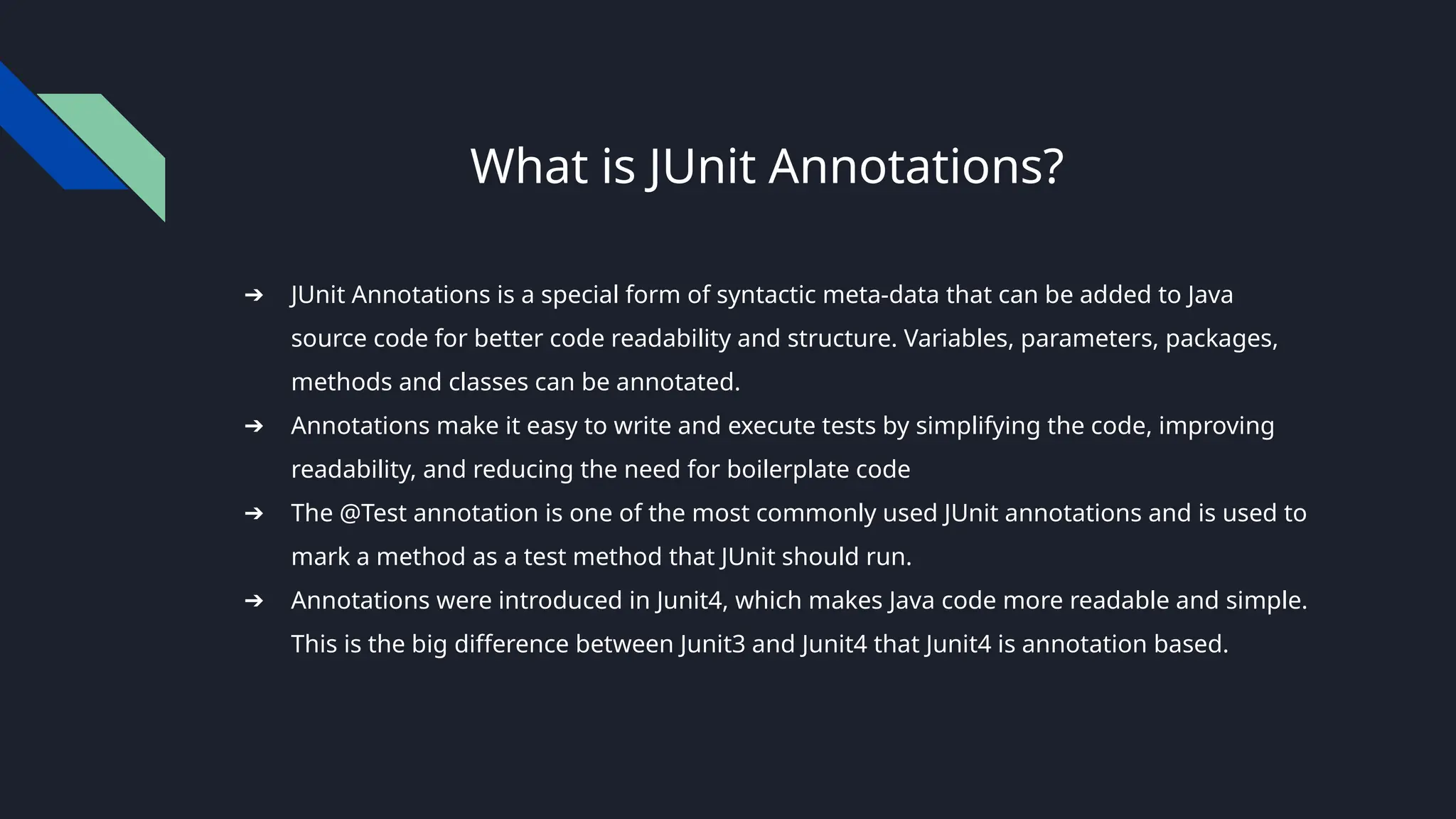 What is JUnit Annotations?

➔ JUnit Annotations is a special form of syntactic meta-data that can be added to Java source code for better code readability and structure. Variables, parameters, packages, methods and classes can be annotated.

➔ Annotations make it easy to write and execute tests by simplifying the code, improving readability, and reducing the need for boilerplate code

➔ The @Test annotation is one of the most commonly used JUnit annotations and is used to mark a method as a test method that JUnit should run.

➔ Annotations were introduced in Junit4, which makes Java code more readable and simple. This is the big difference between Junit3 and Junit4 that Junit4 is annotation based.